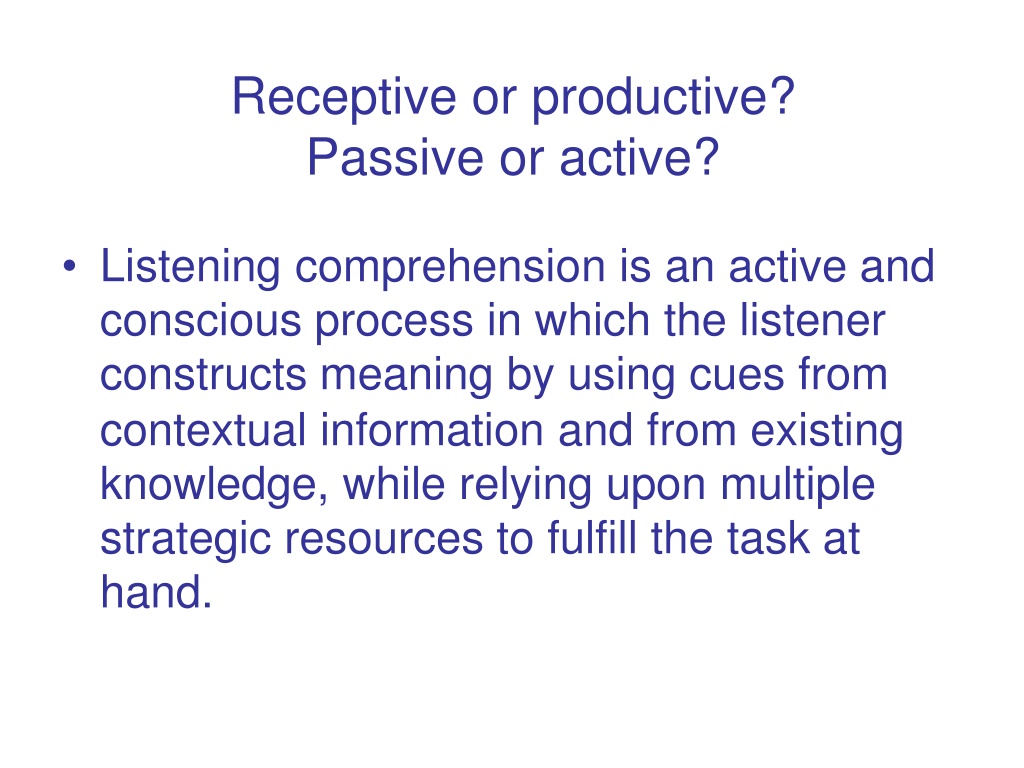 Receptive or productive?
Passive or active?

• Listening comprehension is an active and conscious process in which the listener constructs meaning by using cues from contextual information and from existing knowledge, while relying upon multiple strategic resources to fulfill the task at hand.